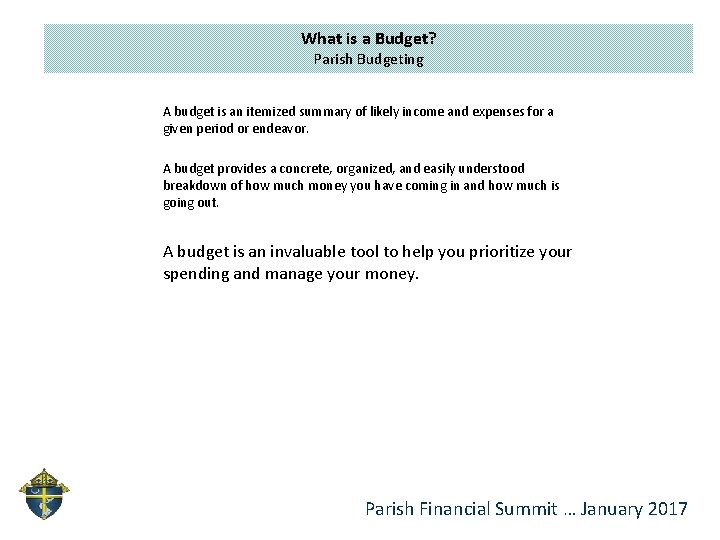 What is a Budget?
Parish Budgeting

A budget is an itemized summary of likely income and expenses for a given period or endeavor.

A budget provides a concrete, organized, and easily understood breakdown of how much money you have coming in and how much is going out.

A budget is an invaluable tool to help you prioritize your spending and manage your money.

Parish Financial Summit … January 2017